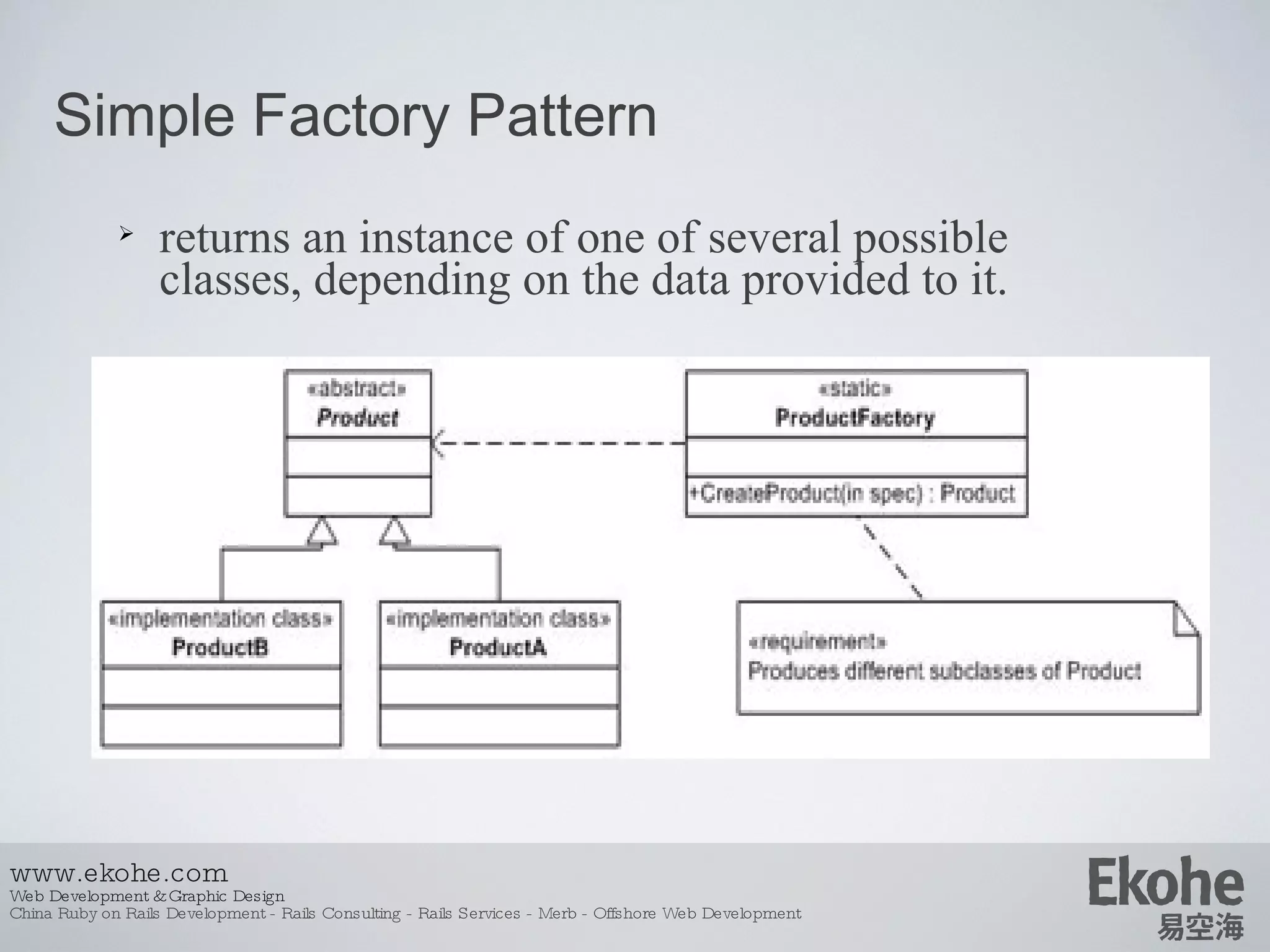 Simple Factory Pattern

➢ returns an instance of one of several possible classes, depending on the data provided to it.

«abstract»
Product

«static»
ProductFactory

+CreateProduct(in spec) : Product

«implementation class»
ProductB

«implementation class»
ProductA

«requirement»
Produces different subclasses of Product

www.ekohe.com
Web Development & Graphic Design
China Ruby on Rails Development - Rails Consulting - Rails Services - Merb - Offshore Web Development

Ekohe
易空海